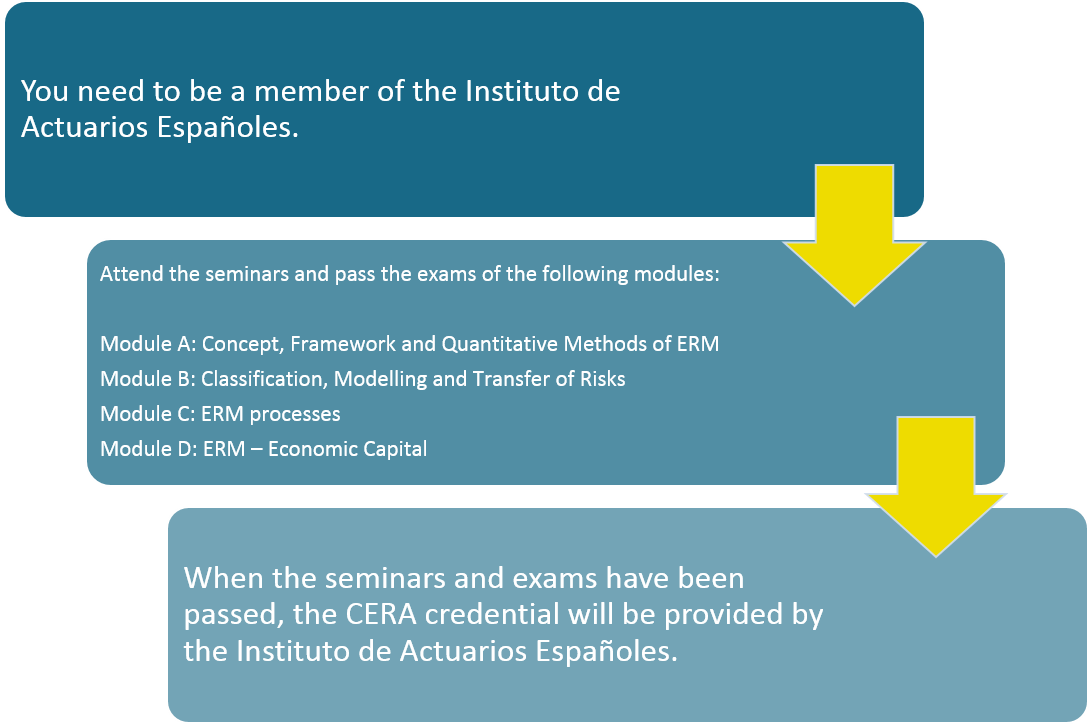 You need to be a member of the Instituto de Actuarios Españoles.

Attend the seminars and pass the exams of the following modules:

Module A: Concept, Framework and Quantitative Methods of ERM
Module B: Classification, Modelling and Transfer of Risks
Module C: ERM processes
Module D: ERM – Economic Capital

When the seminars and exams have been passed, the CERA credential will be provided by the Instituto de Actuarios Españoles.